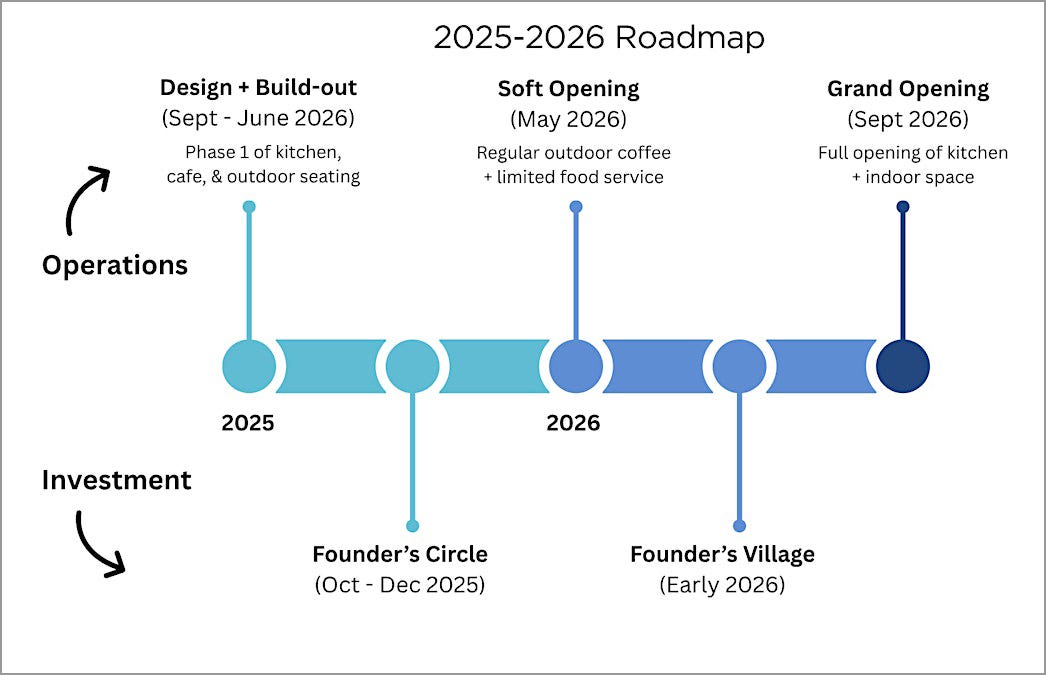 2025-2026 Roadmap

Design + Build-out
(Sept - June 2026)
Phase 1 of kitchen, cafe, & outdoor seating

Soft Opening
(May 2026)
Regular outdoor coffee + limited food service

Grand Opening
(Sept 2026)
Full opening of kitchen + indoor space

Operations

2025

2026

Investment

Founder's Circle
(Oct - Dec 2025)

Founder's Village
(Early 2026)